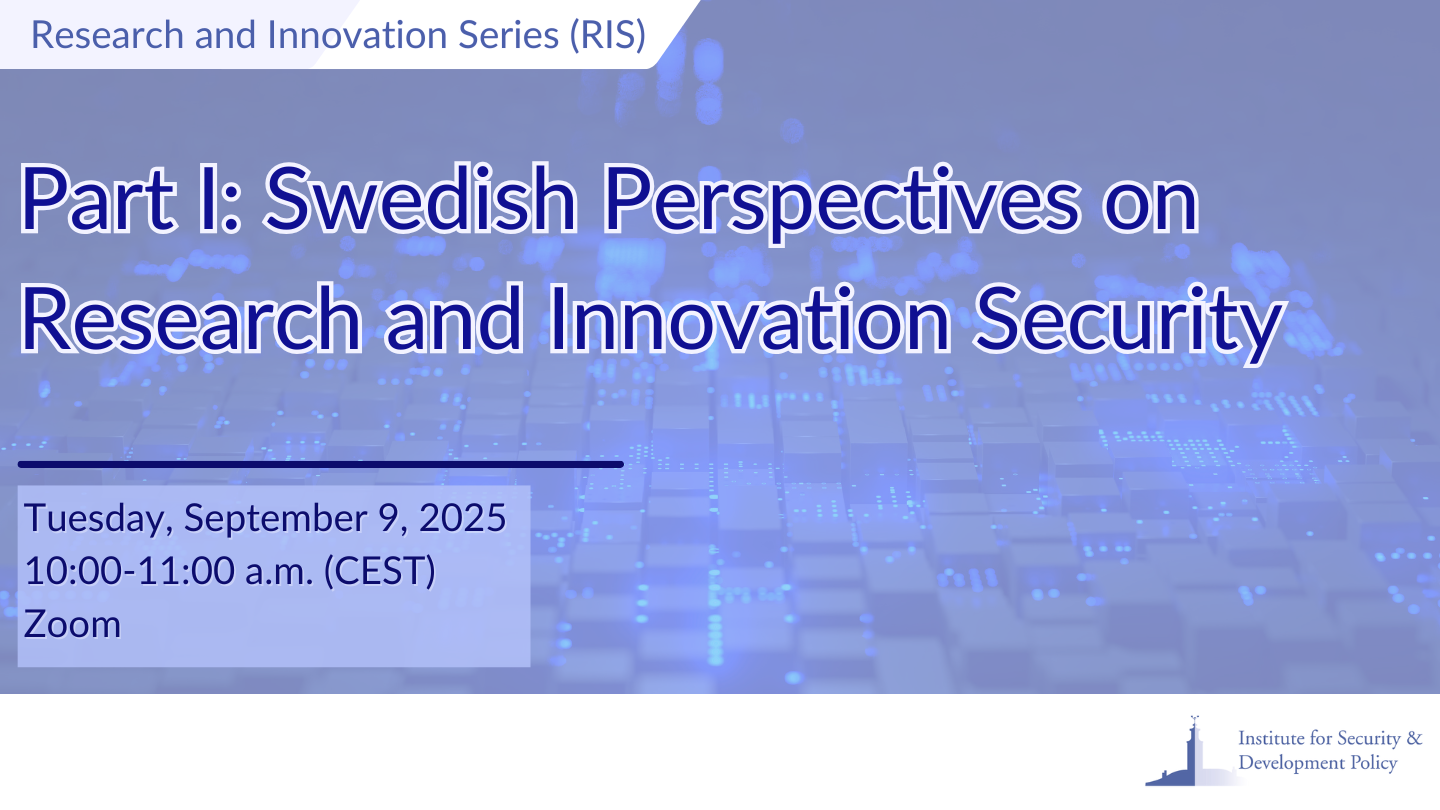 Research and Innovation Series (RIS)

Part I: Swedish Perspectives on Research and Innovation Security

Tuesday, September 9, 2025
10:00-11:00 a.m. (CEST)
Zoom

Institute for Security & Development Policy